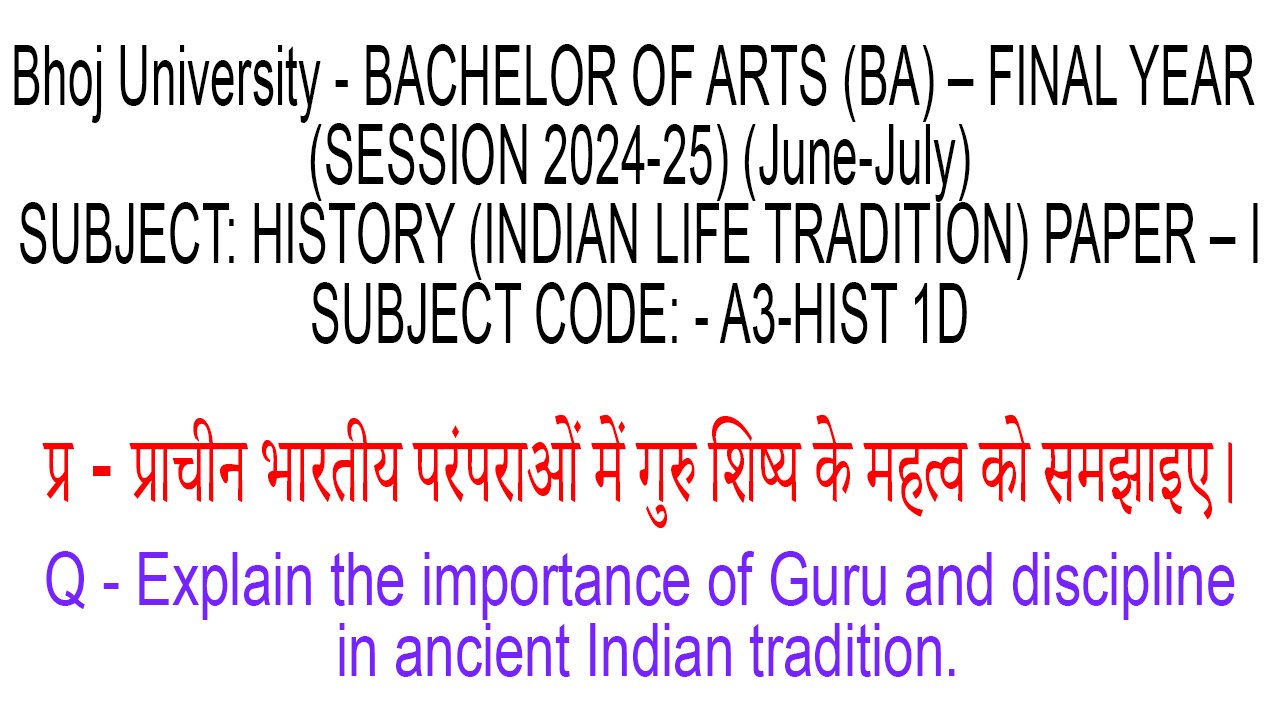 Bhoj University - BACHELOR OF ARTS (BA) – FINAL YEAR (SESSION 2024-25) (June-July)
SUBJECT: HISTORY (INDIAN LIFE TRADITION) PAPER – I
SUBJECT CODE: - A3-HIST 1D

प्र - प्राचीन भारतीय परंपराओं में गुरु शिष्य के महत्व को समझाइए।

Q - Explain the importance of Guru and discipline in ancient Indian tradition.